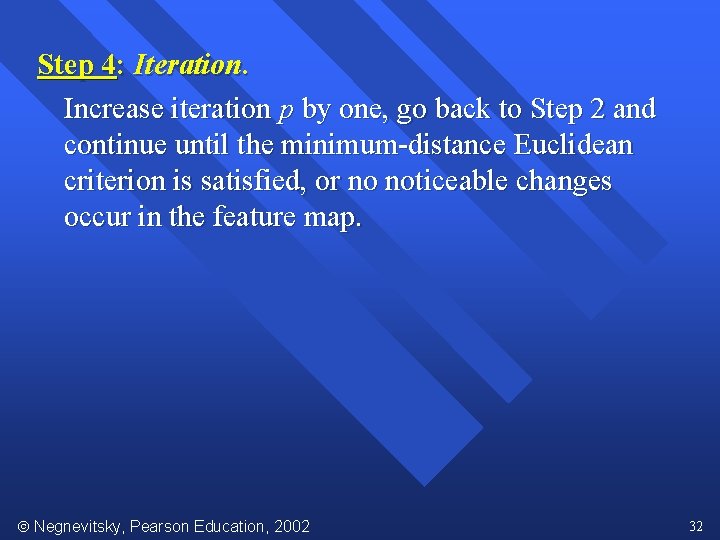 Step 4: Iteration.

Increase iteration $p$ by one, go back to Step 2 and continue until the minimum-distance Euclidean criterion is satisfied, or no noticeable changes occur in the feature map.

© Negnevitsky, Pearson Education, 2002

32